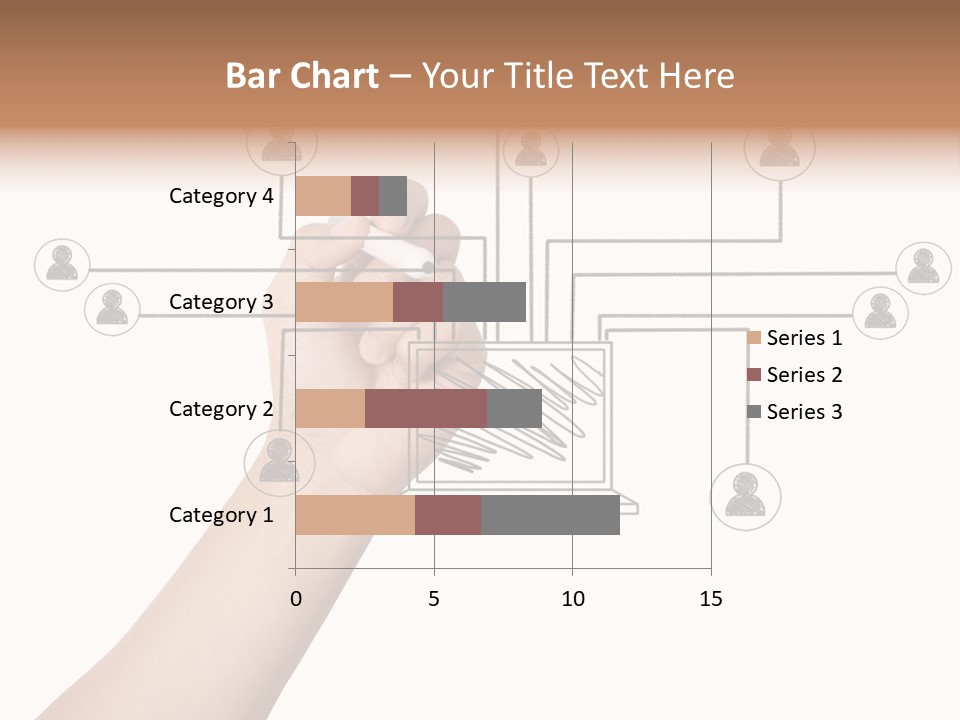 Bar Chart – Your Title Text Here

Category 4
Category 3
Category 2
Category 1

0
5
10
15

Series 1
Series 2
Series 3